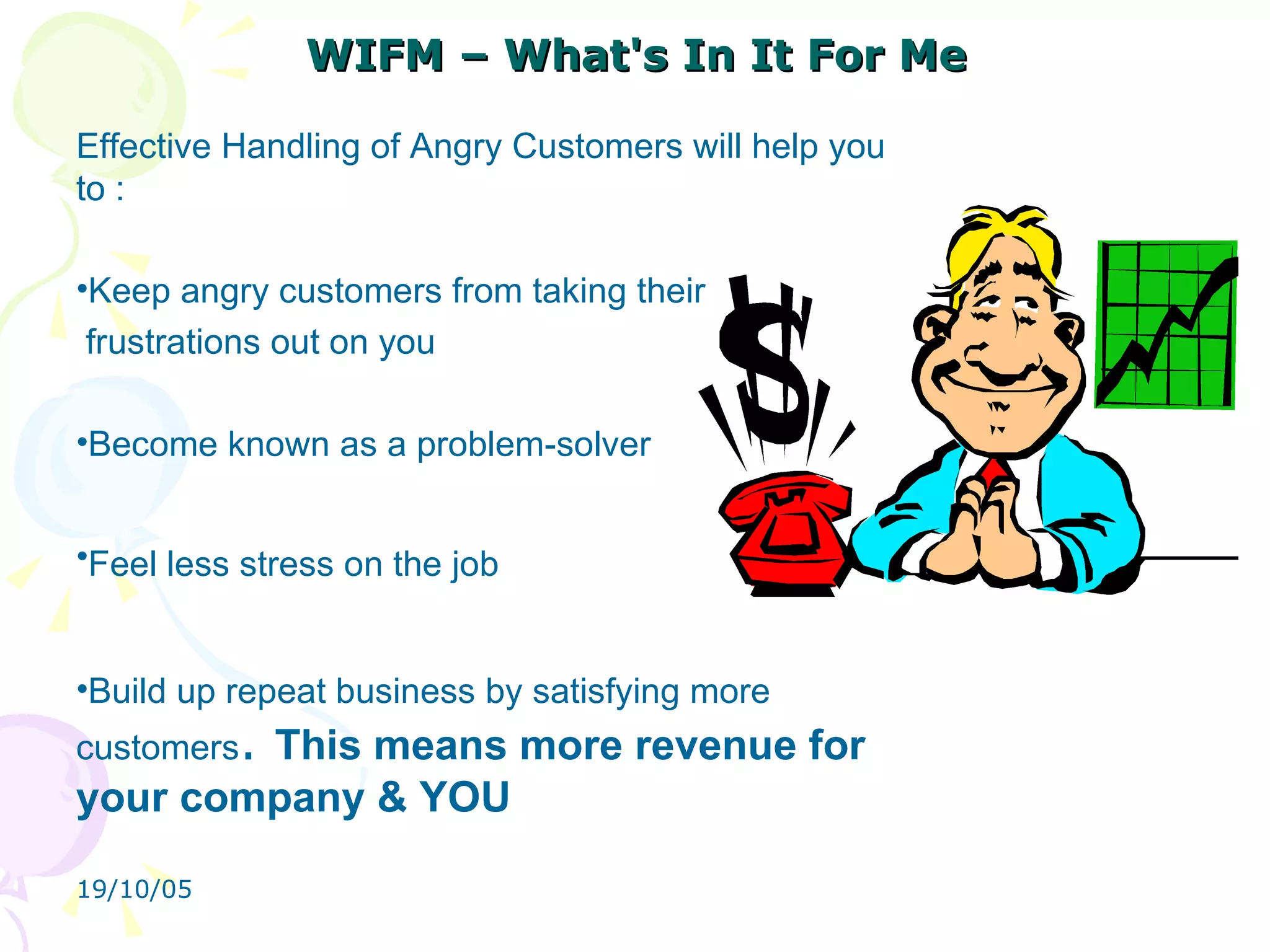 WIFM – What's In It For Me

Effective Handling of Angry Customers will help you to :

•Keep angry customers from taking their frustrations out on you

•Become known as a problem-solver

•Feel less stress on the job

•Build up repeat business by satisfying more customers. This means more revenue for your company & YOU

$

19/10/05